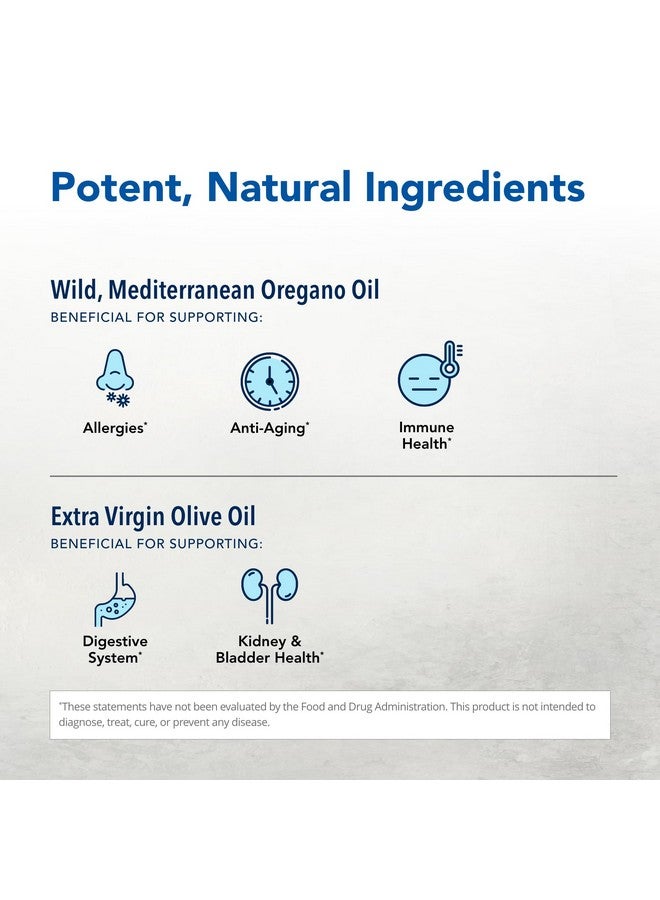 Potent, Natural Ingredients

Wild, Mediterranean Oregano Oil
BENEFICIAL FOR SUPPORTING:

Allergies*

Anti-Aging*

Immune Health*

Extra Virgin Olive Oil
BENEFICIAL FOR SUPPORTING:

Digestive System*

Kidney & Bladder Health*

*These statements have not been evaluated by the Food and Drug Administration. This product is not intended to diagnose, treat, cure, or prevent any disease.